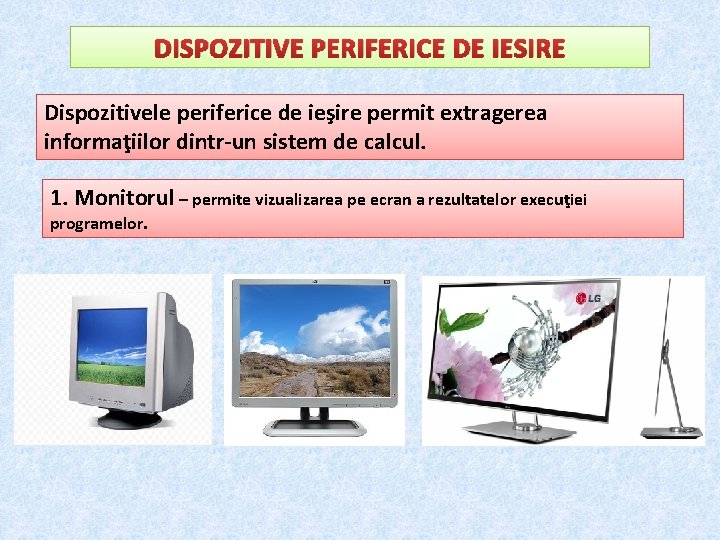 DISPOZITIVE PERIFERICE DE IESIRE

Dispozitivele periferice de ieşire permit extragerea informaţiilor dintr-un sistem de calcul.

1. Monitorul – permite vizualizarea pe ecran a rezultatelor execuţiei programelor.

LG